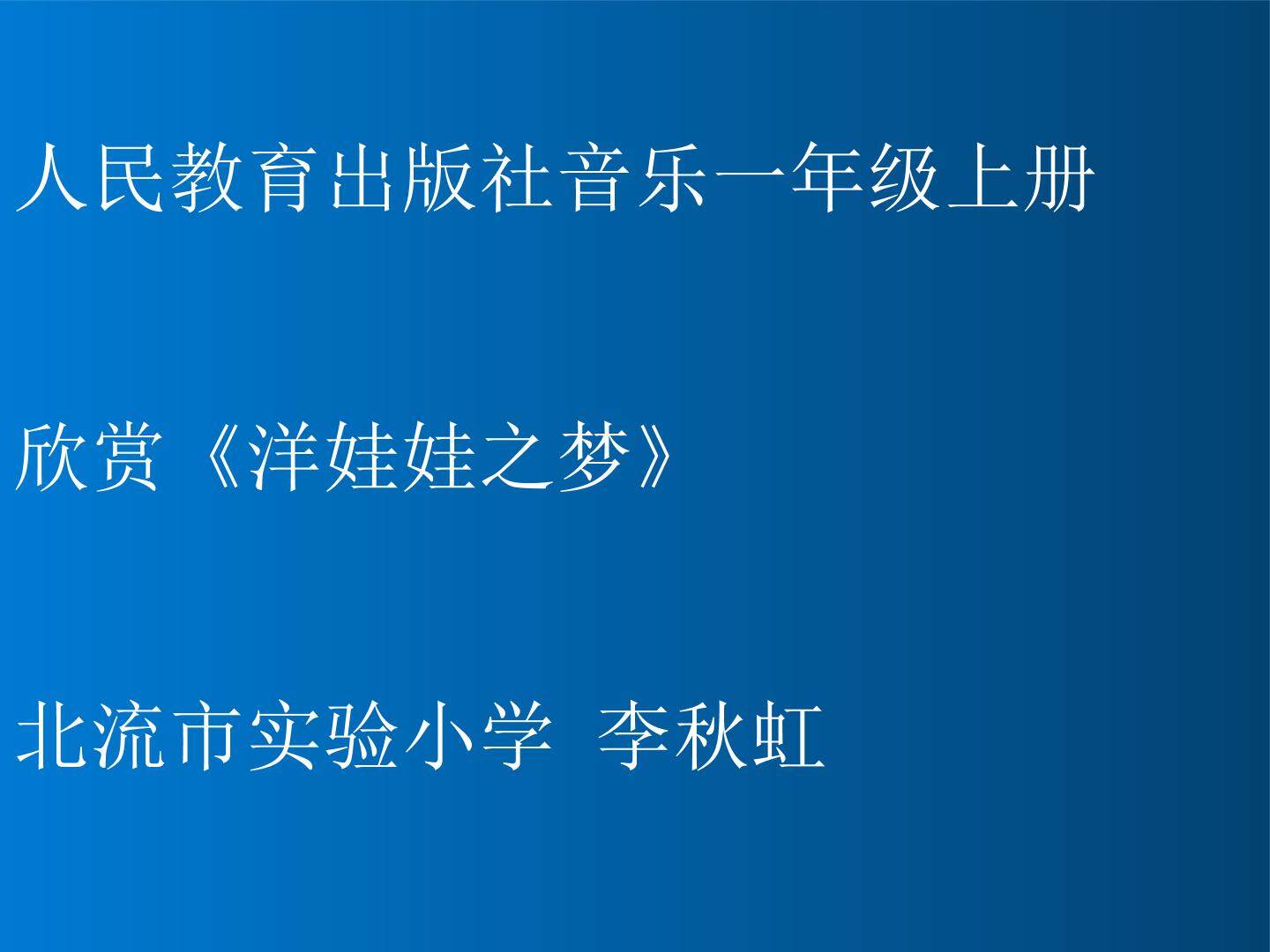 人民教育出版社音乐一年级上册

欣赏《洋娃娃之梦》

北流市实验小学 李秋虹